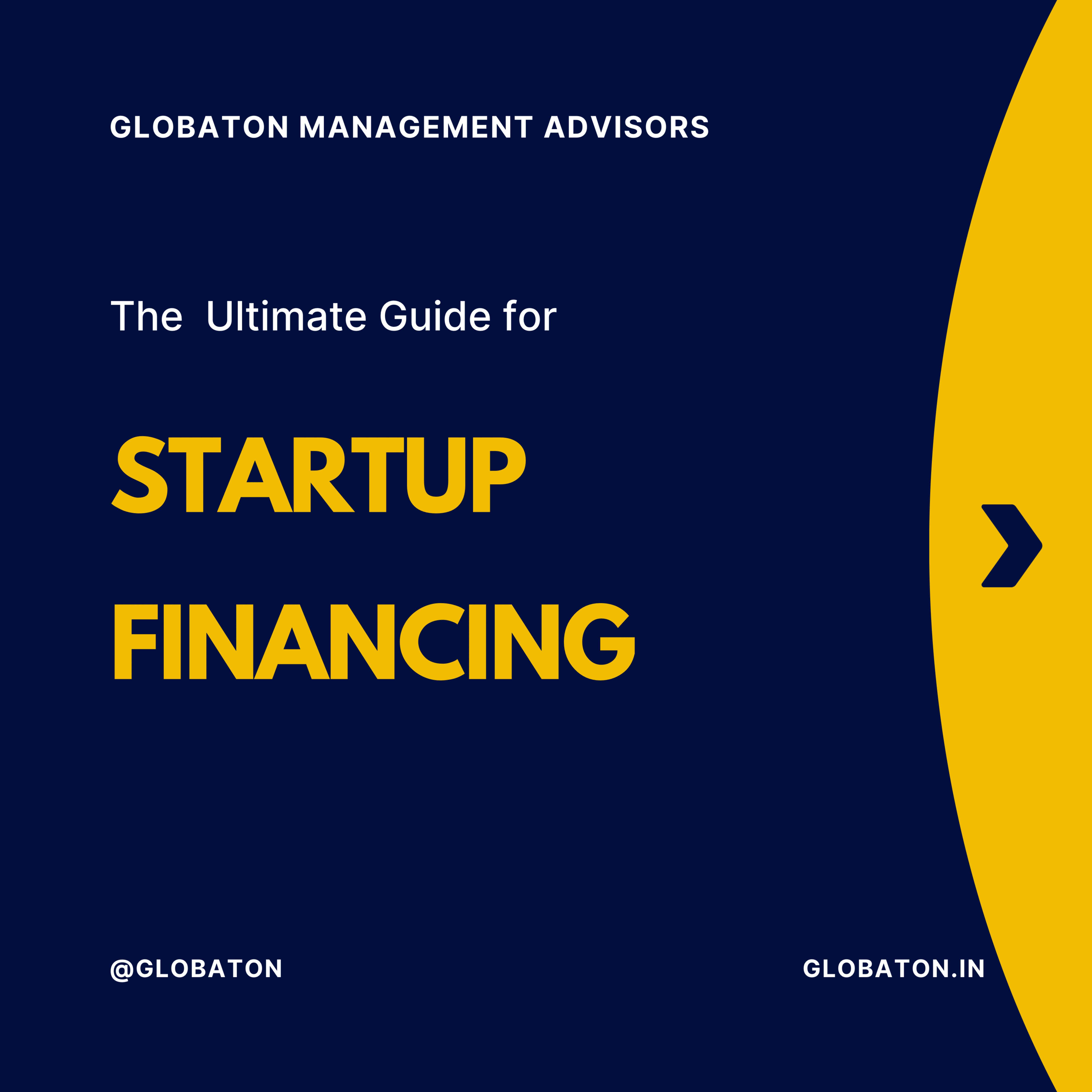 GLOBATON MANAGEMENT ADVISORS

The Ultimate Guide for

STARTUP

FINANCING

@GLOBATON

GLOBATON.IN